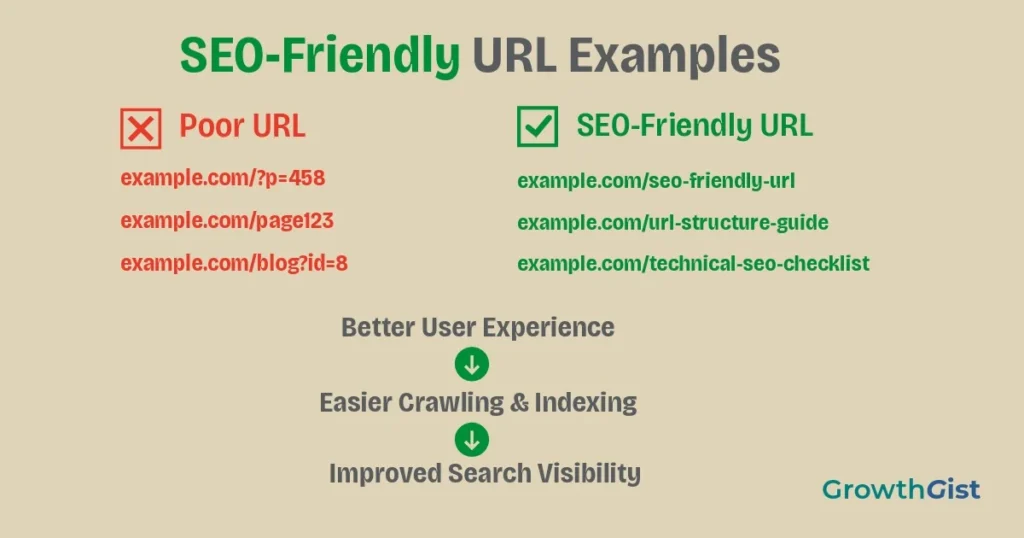 SEO-Friendly URL Examples

Poor URL

example.com/?p=458

example.com/page123

example.com/blog?id=8

SEO-Friendly URL

example.com/seo-friendly-url

example.com/url-structure-guide

example.com/technical-seo-checklist

Better User Experience

Easier Crawling & Indexing

Improved Search Visibility

GrowthGist